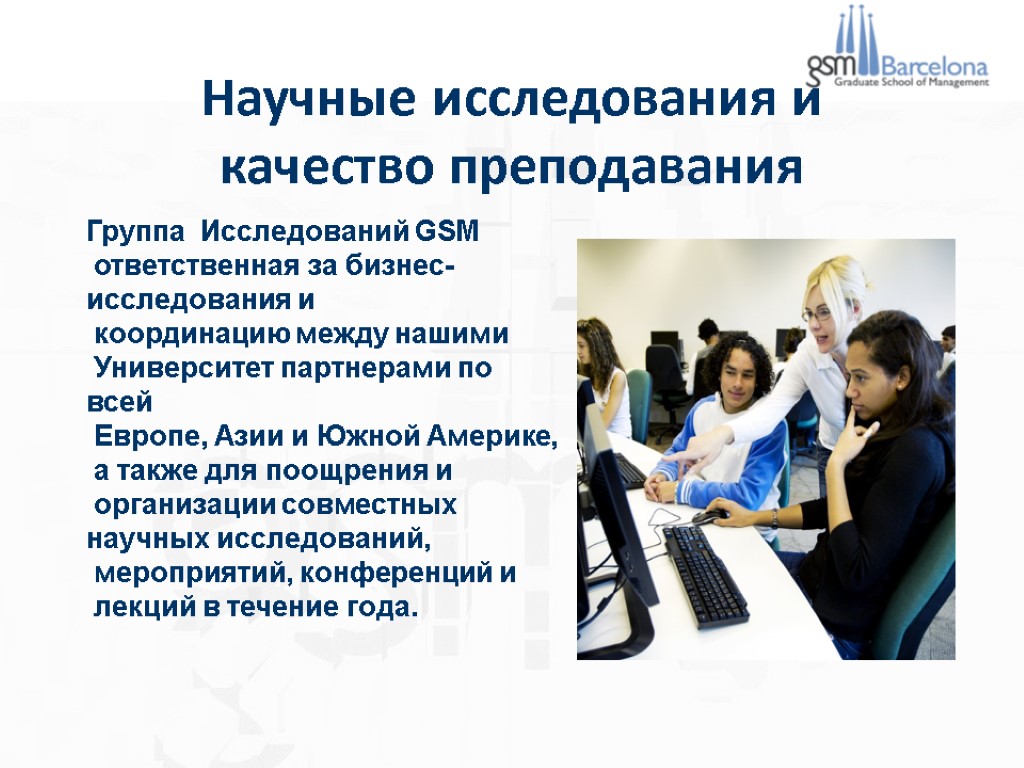 gsm Barcelona
Graduate School of Management

Научные исследования и качество преподавания

Группа Исследований GSM ответственная за бизнес-исследования и координацию между нашими Университет партнерами по всей Европе, Азии и Южной Америке, а также для поощрения и организации совместных научных исследований, мероприятий, конференций и лекций в течение года.